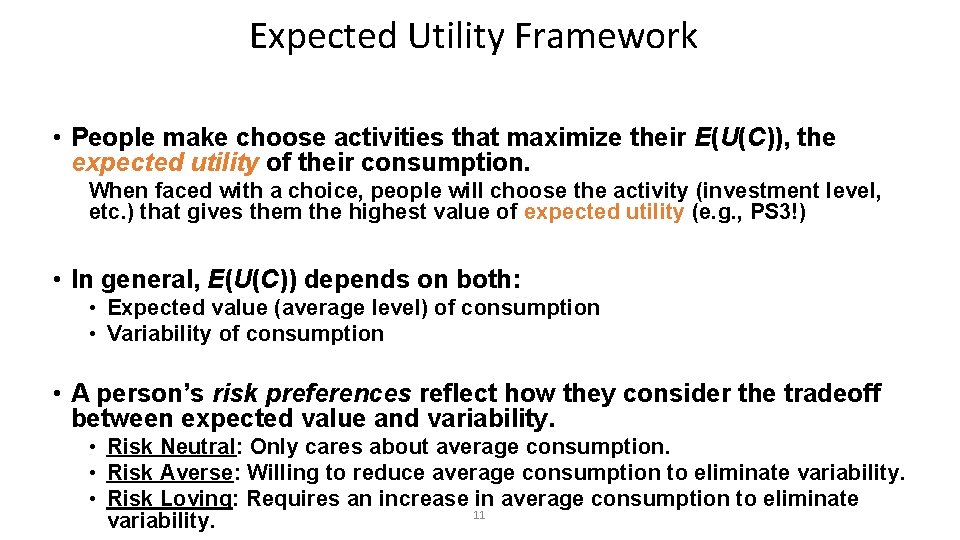 Expected Utility Framework

• People make choose activities that maximize their $E(U(C))$, the expected utility of their consumption.

When faced with a choice, people will choose the activity (investment level, etc.) that gives them the highest value of expected utility (e.g., PS3!)

• In general, $E(U(C))$ depends on both:
• Expected value (average level) of consumption
• Variability of consumption

• A person's risk preferences reflect how they consider the tradeoff between expected value and variability.
• Risk Neutral: Only cares about average consumption.
• Risk Averse: Willing to reduce average consumption to eliminate variability.
• Risk Loving: Requires an increase in average consumption to eliminate variability.

11